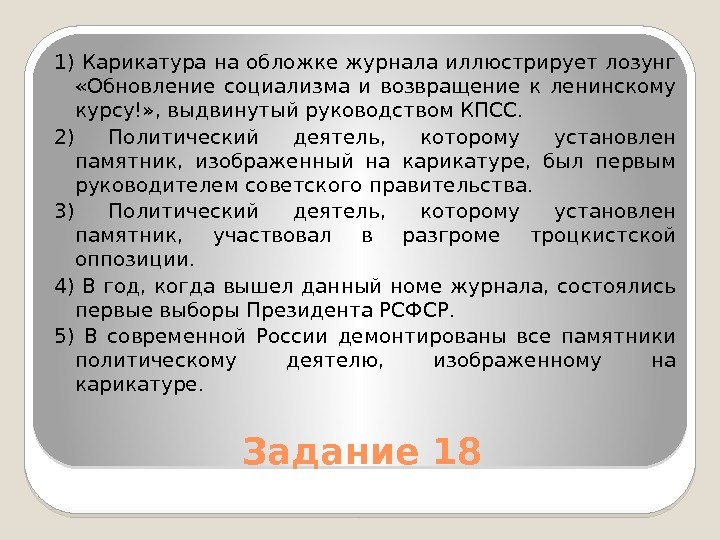 1) Карикатура на обложке журнала иллюстрирует лозунг «Обновление социализма и возвращение к ленинскому курсу!», выдвинутый руководством КПСС.

2) Политический деятель, которому установлен памятник, изображенный на карикатуре, был первым руководителем советского правительства.

3) Политический деятель, которому установлен памятник, участвовал в разгроме троцкистской оппозиции.

4) В год, когда вышел данный номе журнала, состоялись первые выборы Президента РСФСР.

5) В современной России демонтированы все памятники политическому деятелю, изображенному на карикатуре.

Задание 18